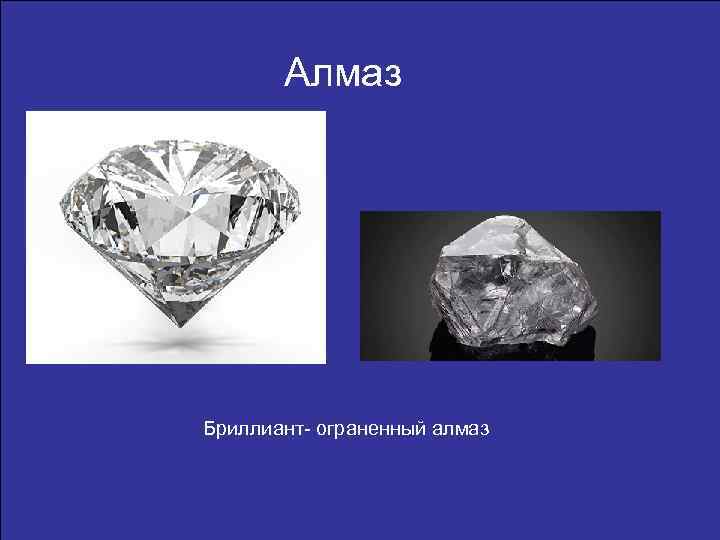 Алмаз

Бриллиант- ограненный алмаз